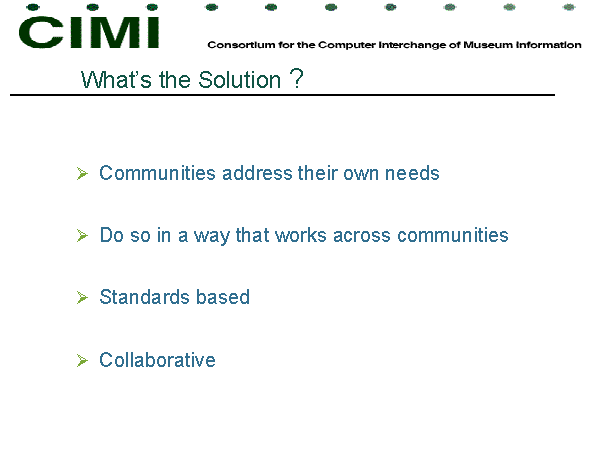 CIMI

Consortium for the Computer Interchange of Museum Information

What's the Solution ?

➢ Communities address their own needs

➢ Do so in a way that works across communities

➢ Standards based

➢ Collaborative